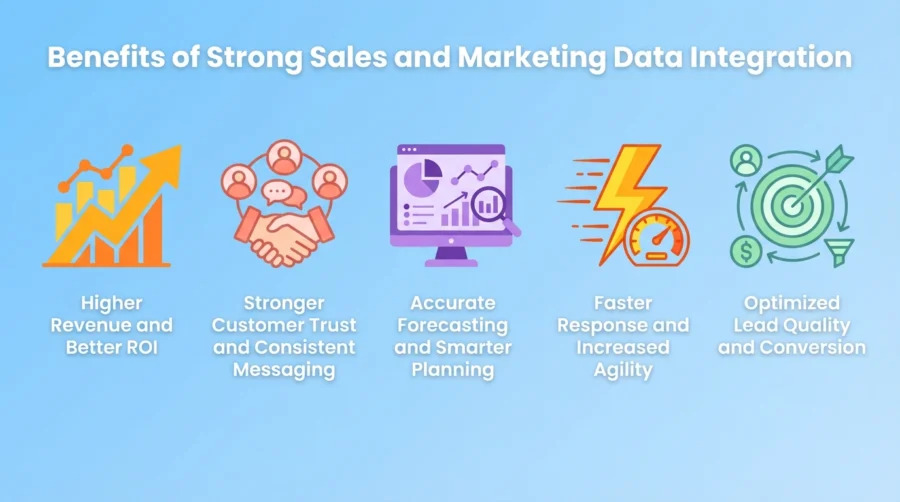 Benefits of Strong Sales and Marketing Data Integration

Higher Revenue and Better ROI

Stronger Customer Trust and Consistent Messaging

Accurate Forecasting and Smarter Planning

Faster Response and Increased Agility

Optimized Lead Quality and Conversion